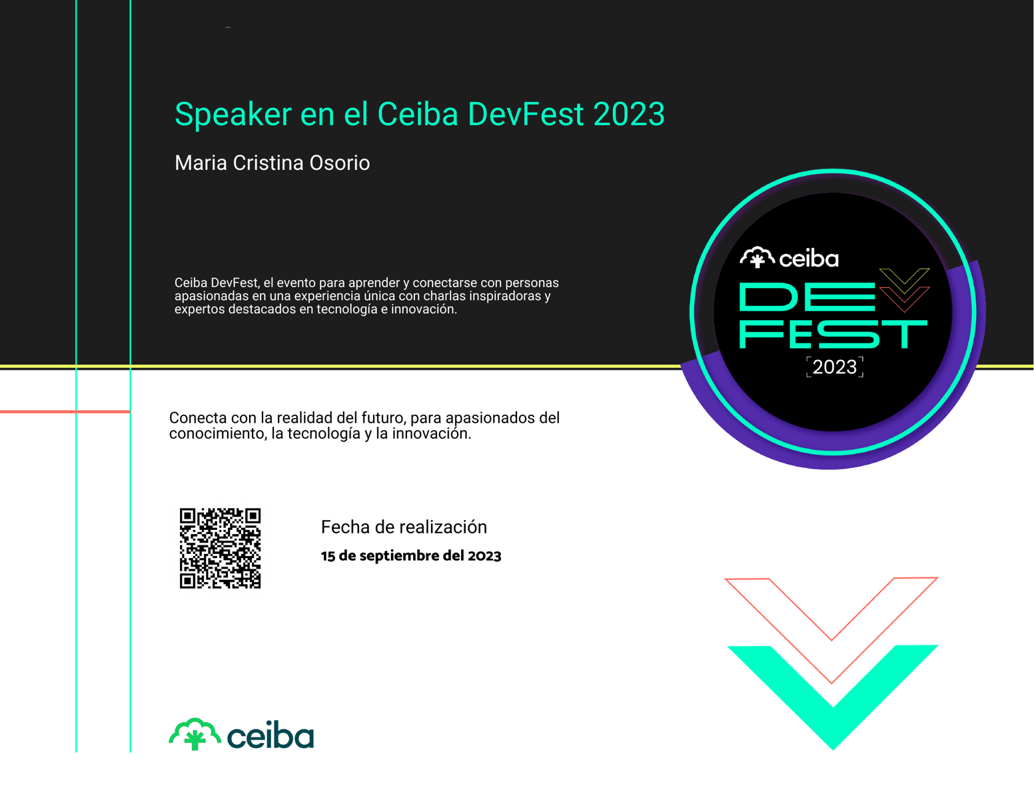 Speaker en el Ceiba DevFest 2023

Maria Cristina Osorio

Ceiba DevFest, el evento para aprender y conectarse con personas apasionadas en una experiencia única con charlas inspiradoras y expertos destacados en tecnología e innovación.

ceiba
DEV
FEST
2023

Conecta con la realidad del futuro, para apasionados del conocimiento, la tecnología y la innovación.

Fecha de realización
15 de septiembre del 2023

ceiba